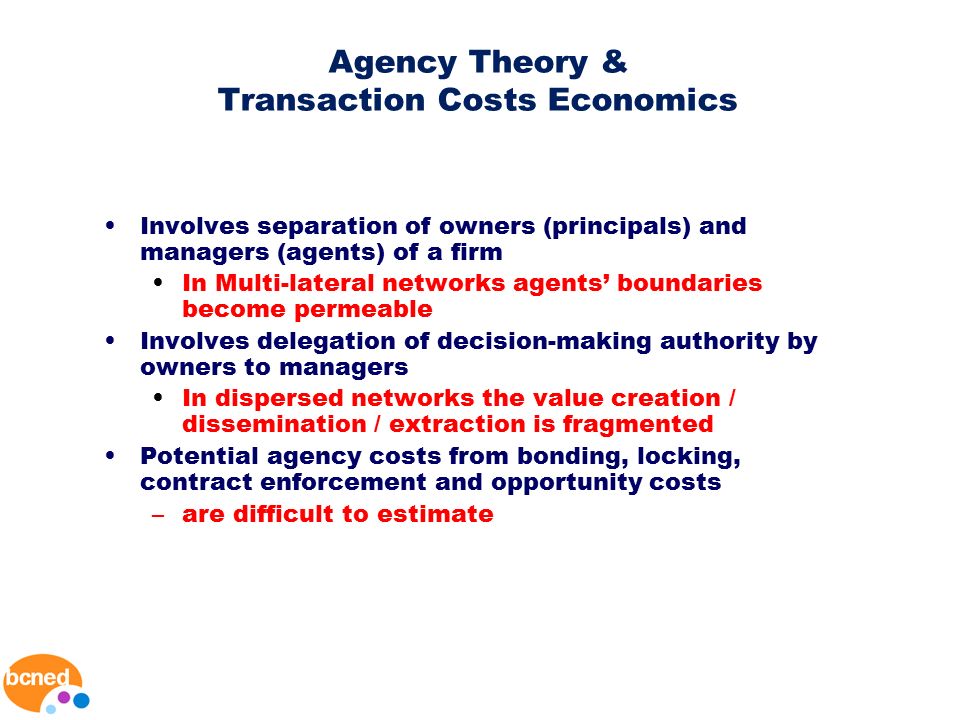 Agency Theory &
Transaction Costs Economics

• Involves separation of owners (principals) and managers (agents) of a firm
  • In Multi-lateral networks agents' boundaries become permeable
• Involves delegation of decision-making authority by owners to managers
  • In dispersed networks the value creation / dissemination / extraction is fragmented
• Potential agency costs from bonding, locking, contract enforcement and opportunity costs
  – are difficult to estimate

bcned